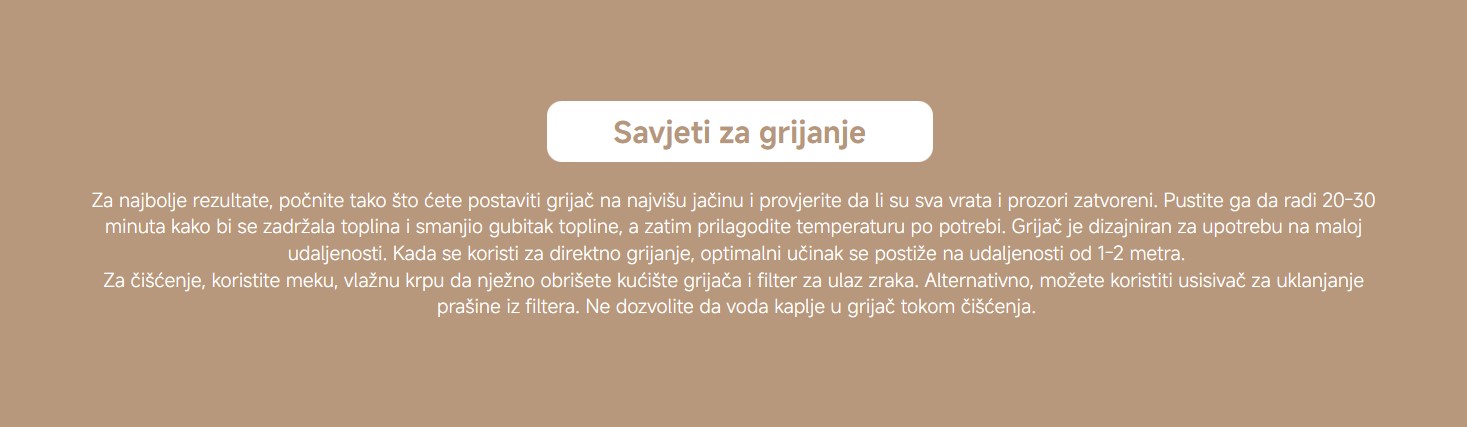 Savjeti za grijanje

Za najbolje rezultate, počnite tako što ćete postaviti grijač na najvišu jačinu i provjerite da li su sva vrata i prozori zatvoreni. Pustite ga da radi 20-30 minuta kako bi se zadržala toplina i smanjio gubitak topline, a zatim prilagodite temperaturu po potrebi. Grijač je dizajniran za upotrebu na maloj udaljenosti. Kada se koristi za direktno grijanje, optimalni učinak se postiže na udaljenosti od 1-2 metra.
Za čišćenje, koristite meku, vlažnu krpu da nježno obrišete kućište grijača i filter za ulaz zraka. Alternativno, možete koristiti usisivač za uklanjanje prašine iz filtera. Ne dozvolite da voda kaplje u grijač tokom čišćenja.